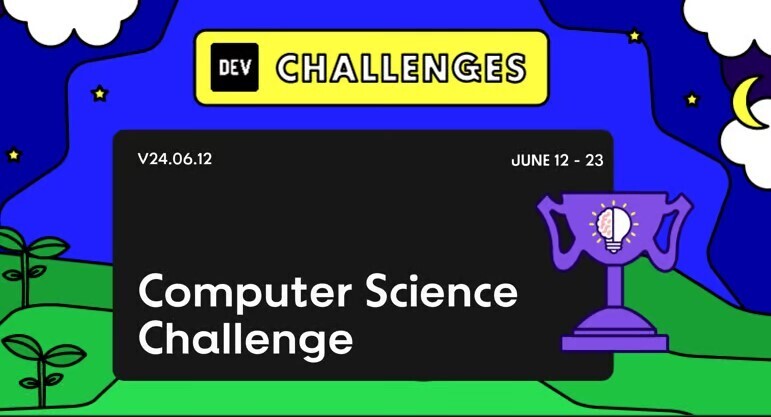 DEV CHALLENGES

V24.06.12

JUNE 12 - 23

Computer Science Challenge